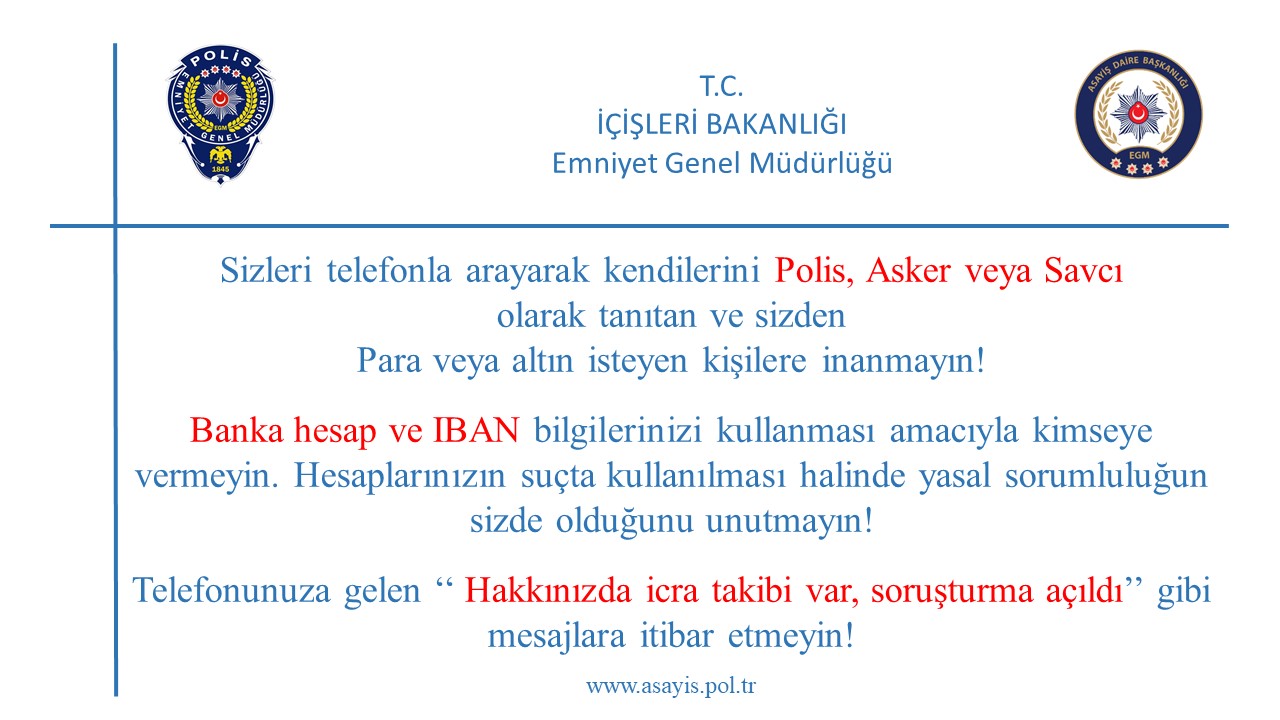 POLİS
EMNİYET GENEL MÜDÜRLÜĞÜ
EGM
1845

T.C.
İÇİŞLERİ BAKANLIĞI
Emniyet Genel Müdürlüğü

ASAYİŞ DAİRE BAŞKANLIĞI
EGM

Sizleri telefonla arayarak kendilerini Polis, Asker veya Savcı olarak tanıtan ve sizden Para veya altın isteyen kişilere inanmayın!

Banka hesap ve IBAN bilgilerinizi kullanması amacıyla kimseye vermeyin. Hesaplarınızın suçta kullanılması halinde yasal sorumluluğun sizde olduğunu unutmayın!

Telefonunuza gelen ‘‘ Hakkınızda icra takibi var, soruşturma açıldı’’ gibi mesajlara itibar etmeyin!

www.asayis.pol.tr